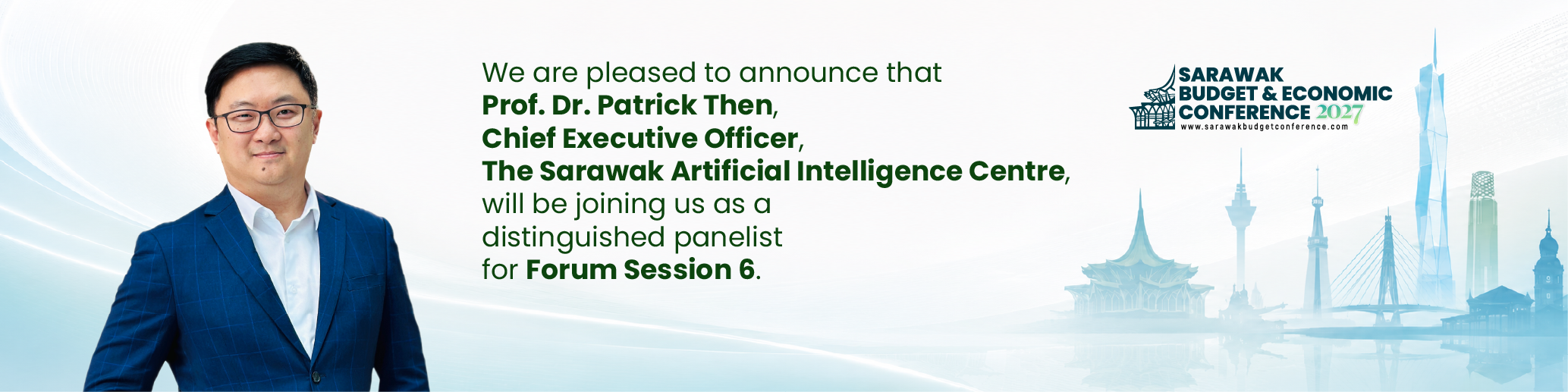 We are pleased to announce that
Prof. Dr. Patrick Then,
Chief Executive Officer,
The Sarawak Artificial Intelligence Centre,
will be joining us as a
distinguished panelist
for Forum Session 6.

SARAWAK
BUDGET & ECONOMIC
CONFERENCE 2027
www.sarawakbudgetconference.com